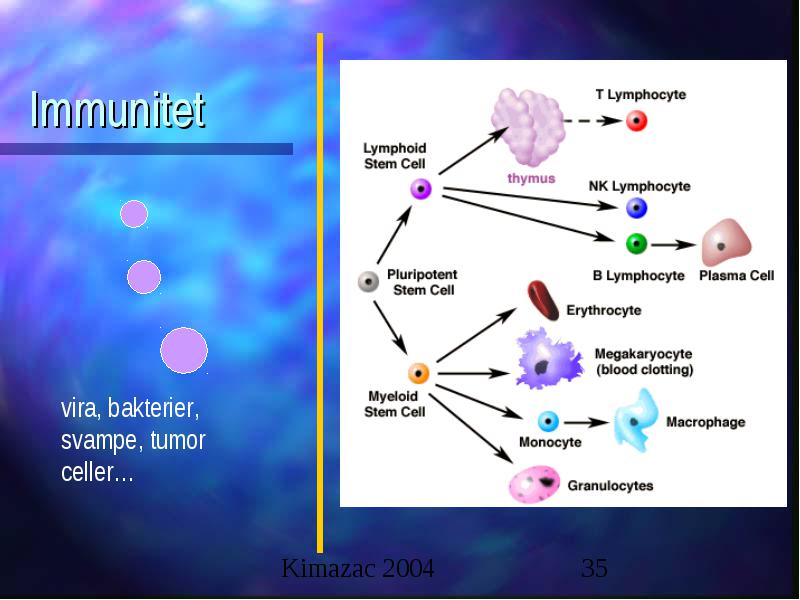 Immunitet

vira, bakterier, svampe, tumor celler...

Lymphoid Stem Cell

thymus

T Lymphocyte

NK Lymphocyte

B Lymphocyte

Plasma Cell

Pluripotent Stem Cell

Erythrocyte

Megakaryocyte (blood clotting)

Myeloid Stem Cell

Monocyte

Macrophage

Granulocytes

Kimazac 2004

35